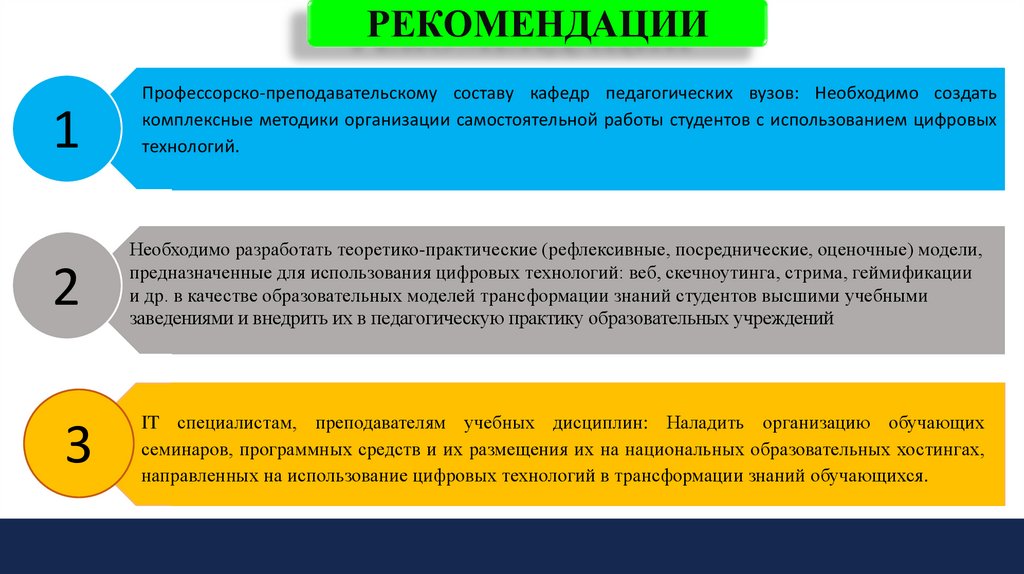 РЕКОМЕНДАЦИИ

1

Профессорско-преподавательскому составу кафедр педагогических вузов: Необходимо создать комплексные методики организации самостоятельной работы студентов с использованием цифровых технологий.

2

Необходимо разработать теоретико-практические (рефлексивные, посреднические, оценочные) модели, предназначенные для использования цифровых технологий: веб, скечноутинга, стрима, геймификации и др. в качестве образовательных моделей трансформации знаний студентов высшими учебными заведениями и внедрить их в педагогическую практику образовательных учреждений

3

IT специалистам, преподавателям учебных дисциплин: Наладить организацию обучающих семинаров, программных средств и их размещения их на национальных образовательных хостингах, направленных на использование цифровых технологий в трансформации знаний обучающихся.